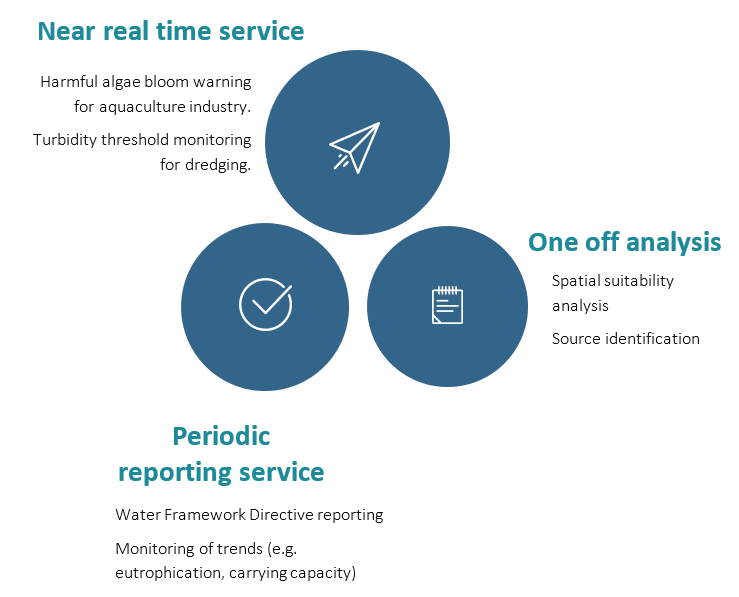 Near real time service

Harmful algae bloom warning for aquaculture industry.

Turbidity threshold monitoring for dredging.

One off analysis

Spatial suitability analysis

Source identification

Periodic reporting service

Water Framework Directive reporting

Monitoring of trends (e.g. eutrophication, carrying capacity)